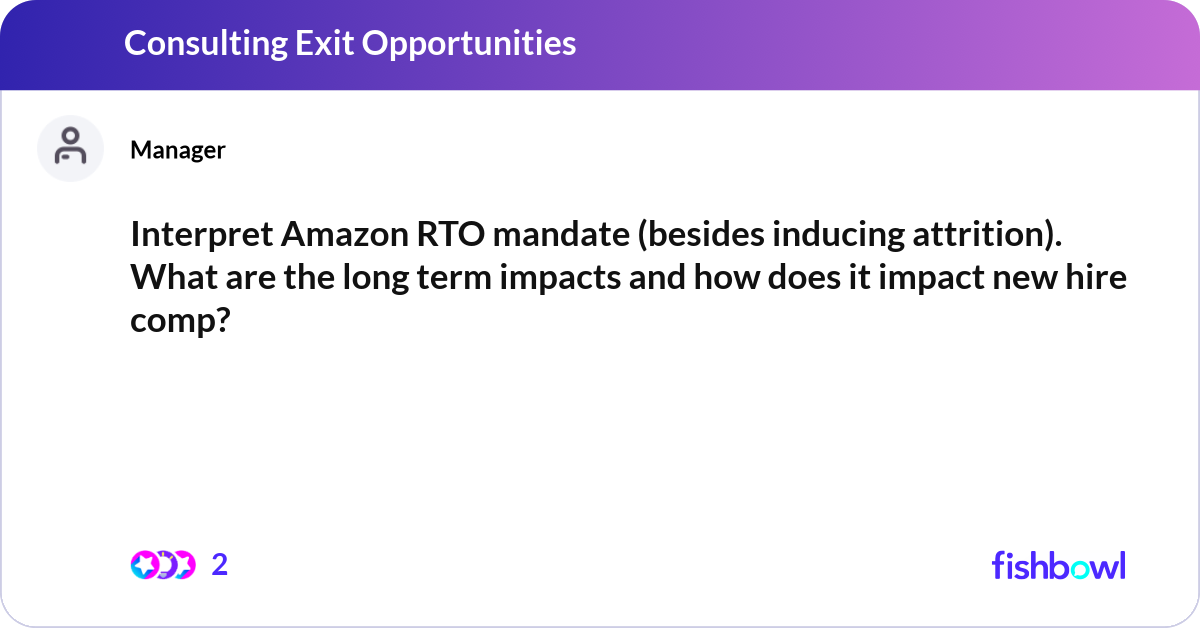 Consulting Exit Opportunities

Manager

Interpret Amazon RTO mandate (besides inducing attrition). What are the long term impacts and how does it impact new hire comp?

2

fishbowl